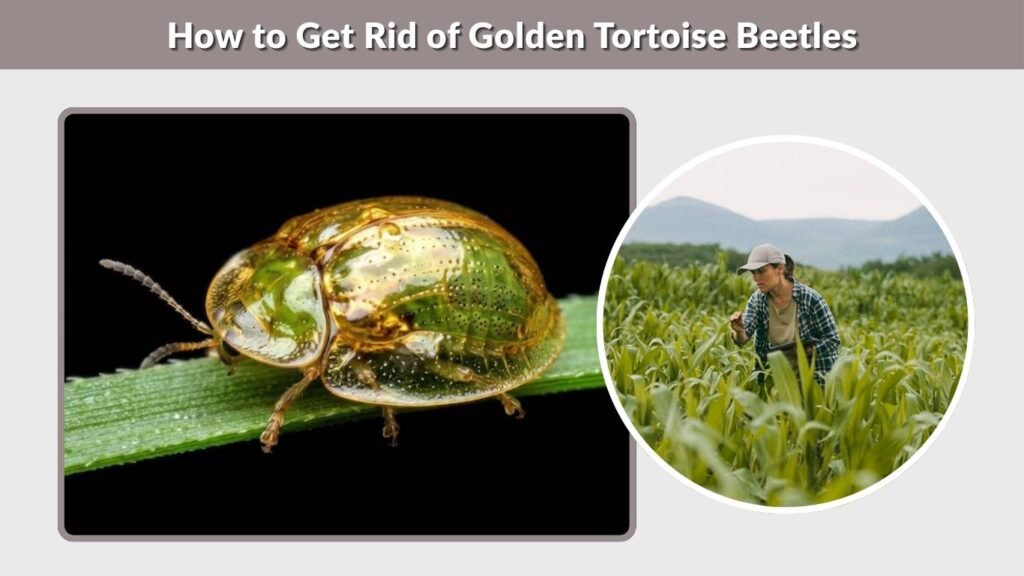 How to Get Rid of Golden Tortoise Beetles